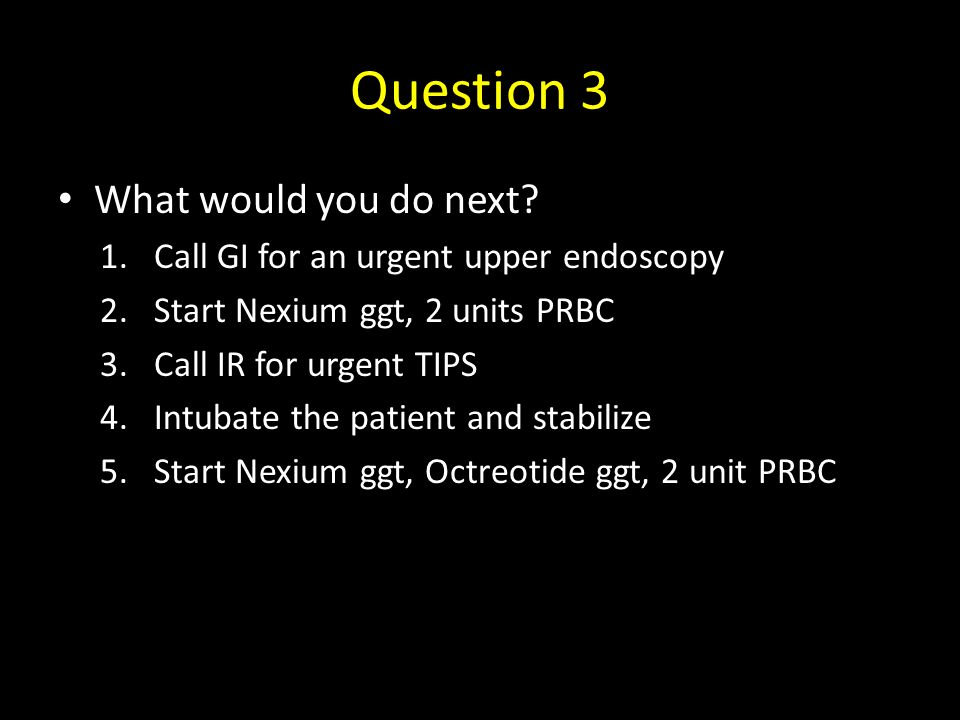 Question 3

• What would you do next?
1. Call GI for an urgent upper endoscopy
2. Start Nexium ggt, 2 units PRBC
3. Call IR for urgent TIPS
4. Intubate the patient and stabilize
5. Start Nexium ggt, Octreotide ggt, 2 unit PRBC